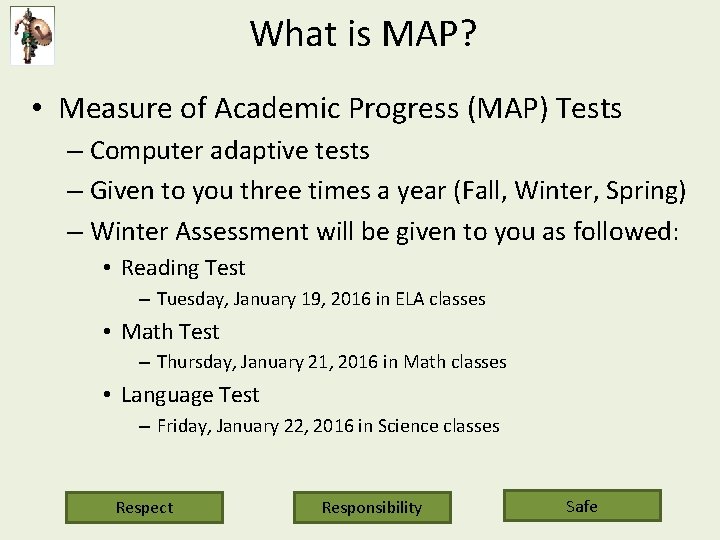 What is MAP?

• Measure of Academic Progress (MAP) Tests
– Computer adaptive tests
– Given to you three times a year (Fall, Winter, Spring)
– Winter Assessment will be given to you as followed:
• Reading Test
– Tuesday, January 19, 2016 in ELA classes
• Math Test
– Thursday, January 21, 2016 in Math classes
• Language Test
– Friday, January 22, 2016 in Science classes

Respect

Responsibility

Safe